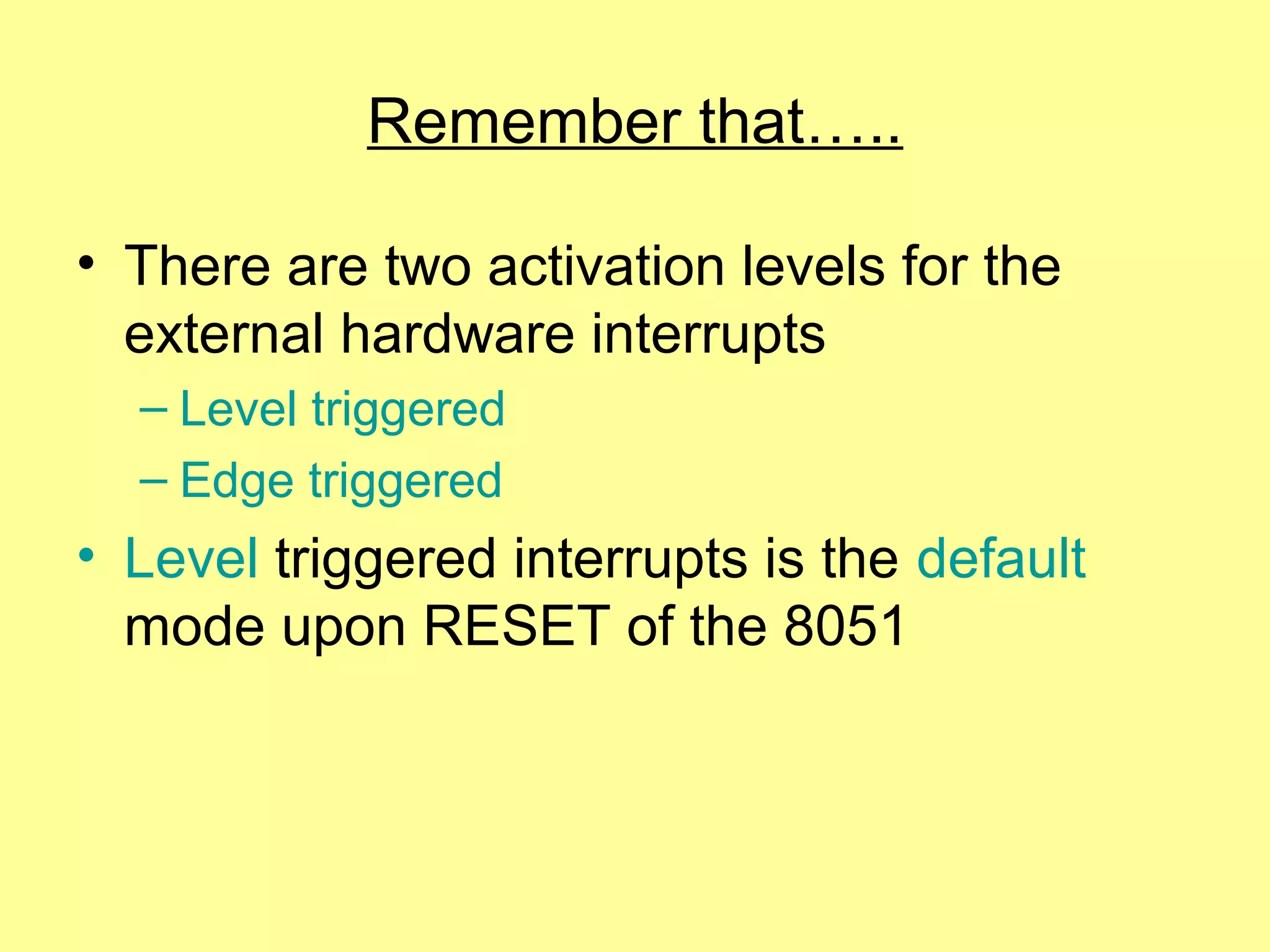 Remember that…..

• There are two activation levels for the external hardware interrupts
– Level triggered
– Edge triggered

• Level triggered interrupts is the default mode upon RESET of the 8051